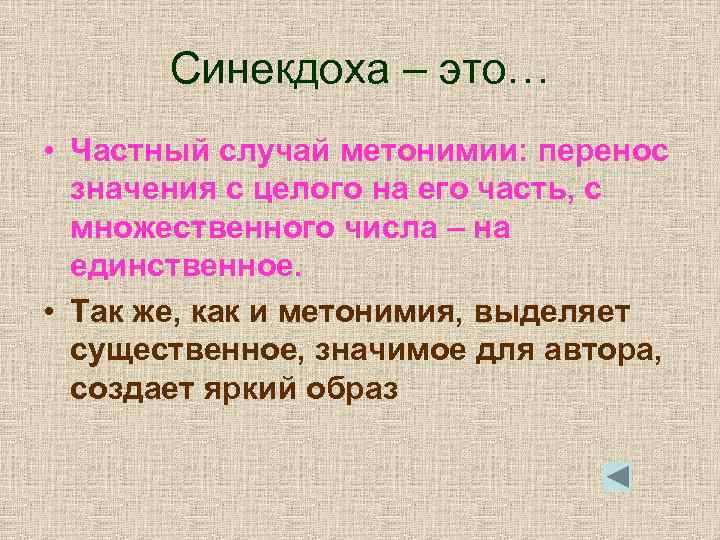 Синекдоха – это…

• Частный случай метонимии: перенос значения с целого на его часть, с множественного числа – на единственное.

• Так же, как и метонимия, выделяет существенное, значимое для автора, создает яркий образ